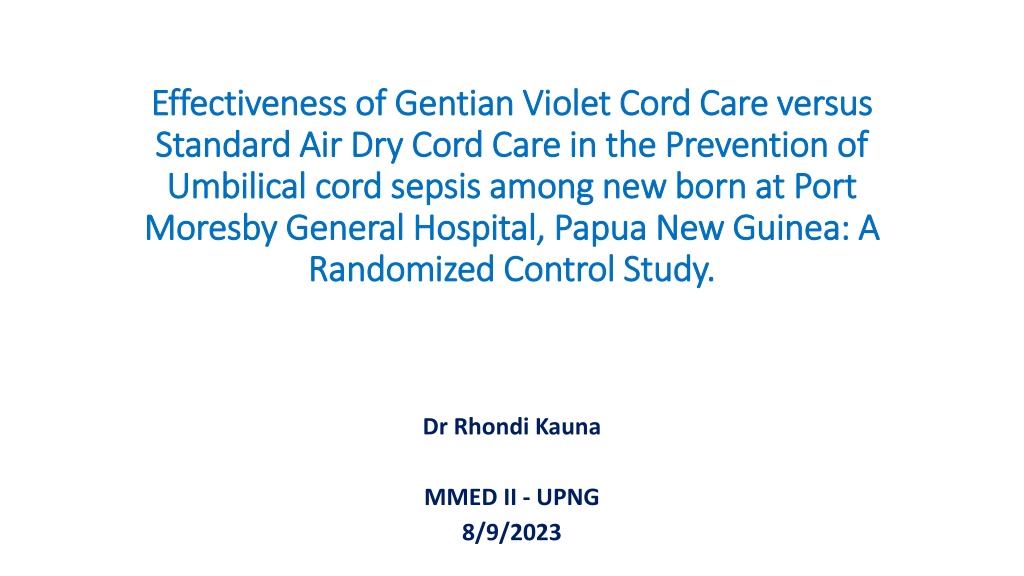 Effectiveness of Gentian Violet Cord Care versus Standard Air Dry Cord Care in the Prevention of Umbilical cord sepsis among new born at Port Moresby General Hospital, Papua New Guinea: A Randomized Control Study.

Dr Rhondi Kauna

MMED II - UPNG
8/9/2023